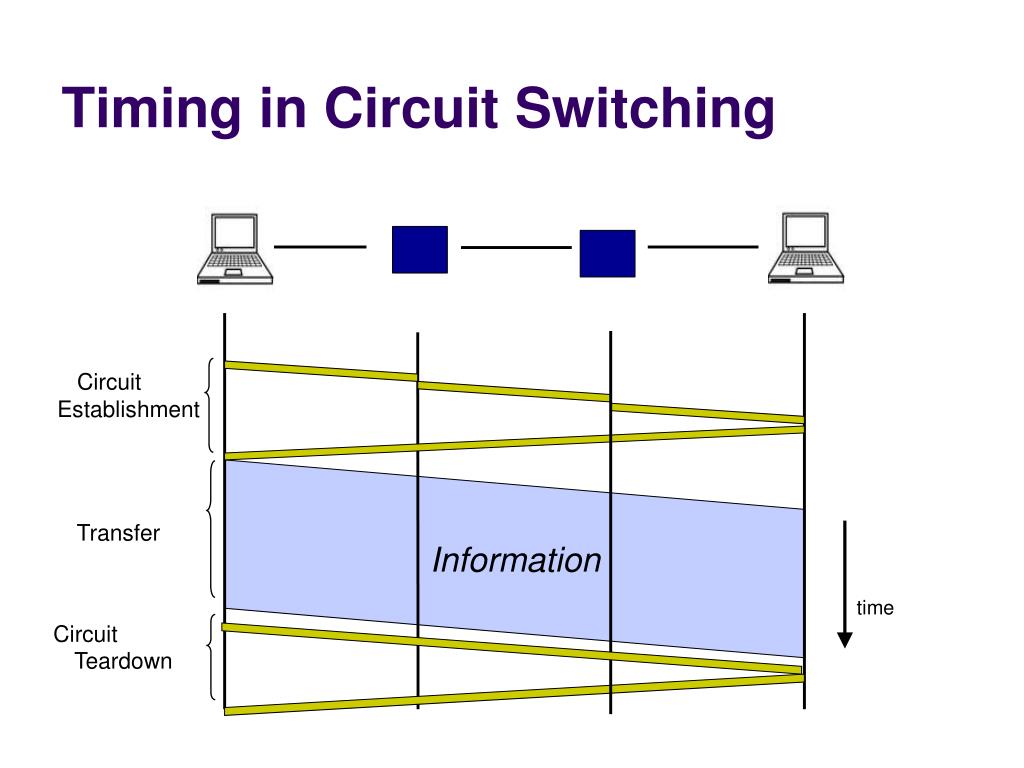 Timing in Circuit Switching

Circuit Establishment

Transfer

Information

time

Circuit Teardown